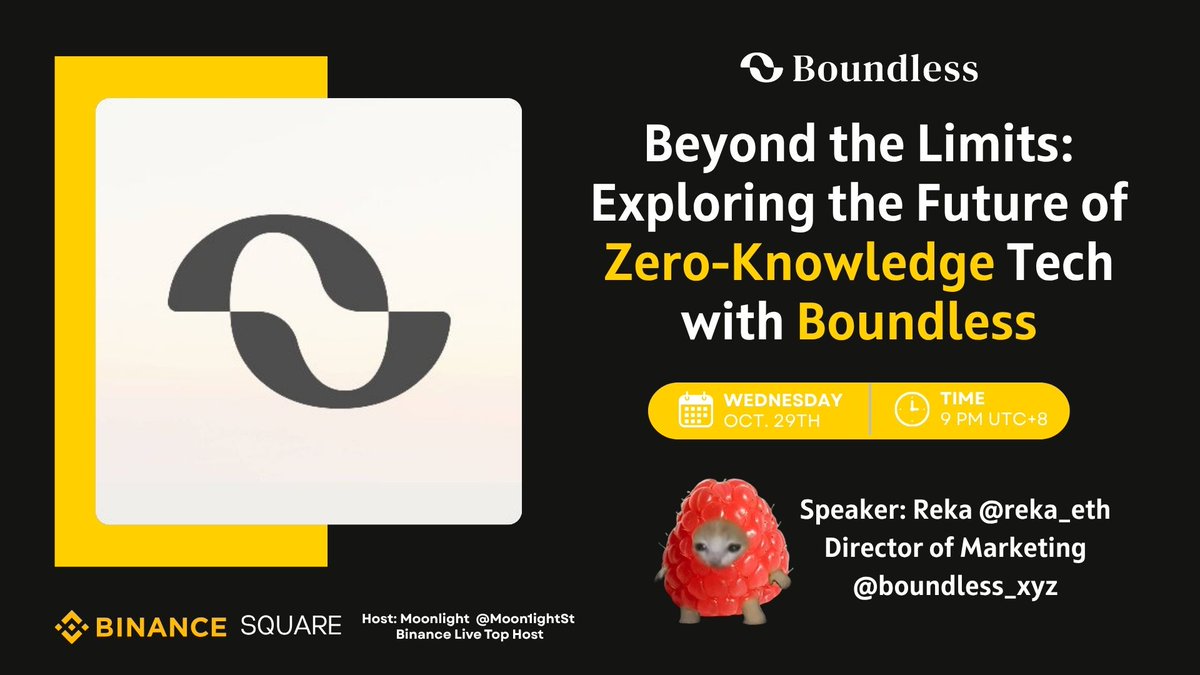 Boundless

Beyond the Limits: Exploring the Future of Zero-Knowledge Tech with Boundless

WEDNESDAY
OCT. 29TH

TIME
9 PM UTC+8

Speaker: Reka @reka_eth
Director of Marketing
@boundless_xyz

BINANCE SQUARE

Host: Moonlight @Moon1ightSt
Binance Live Top Host